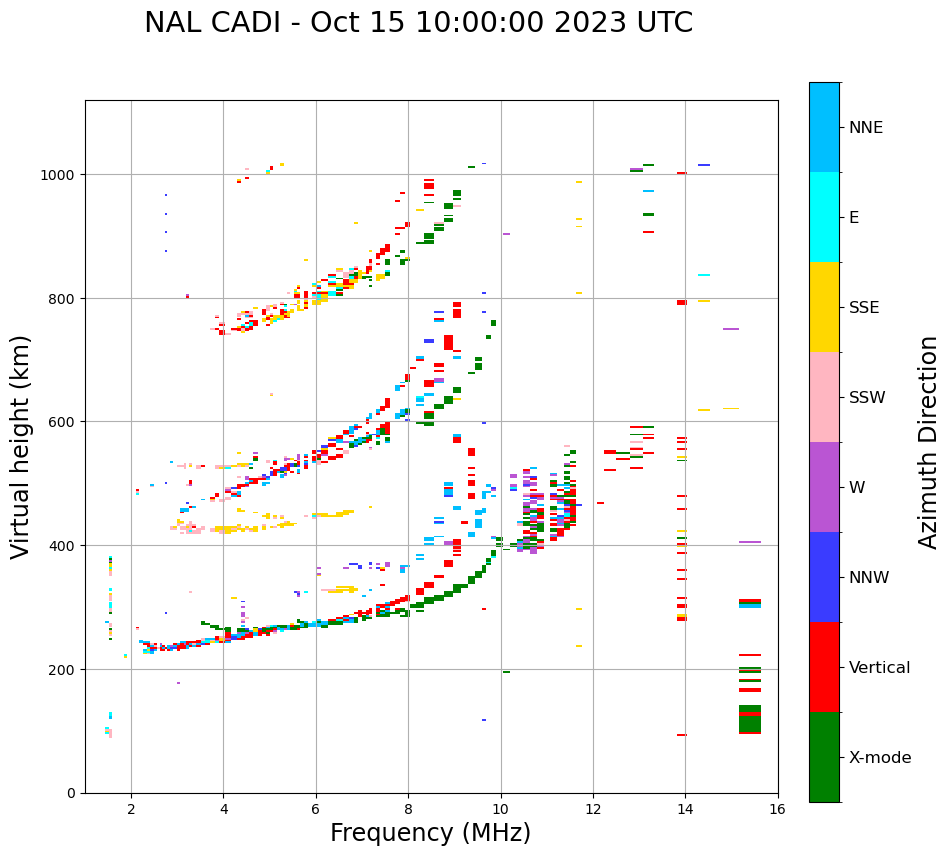 NAL CADI - Oct 15 10:00:00 2023 UTC

Virtual height (km)

1000
800
600
400
200
0

2
4
6
8
10
12
14
16

Frequency (MHz)

NNE
E
SSE
SSW
W
NNW
Vertical
X-mode

Azimuth Direction